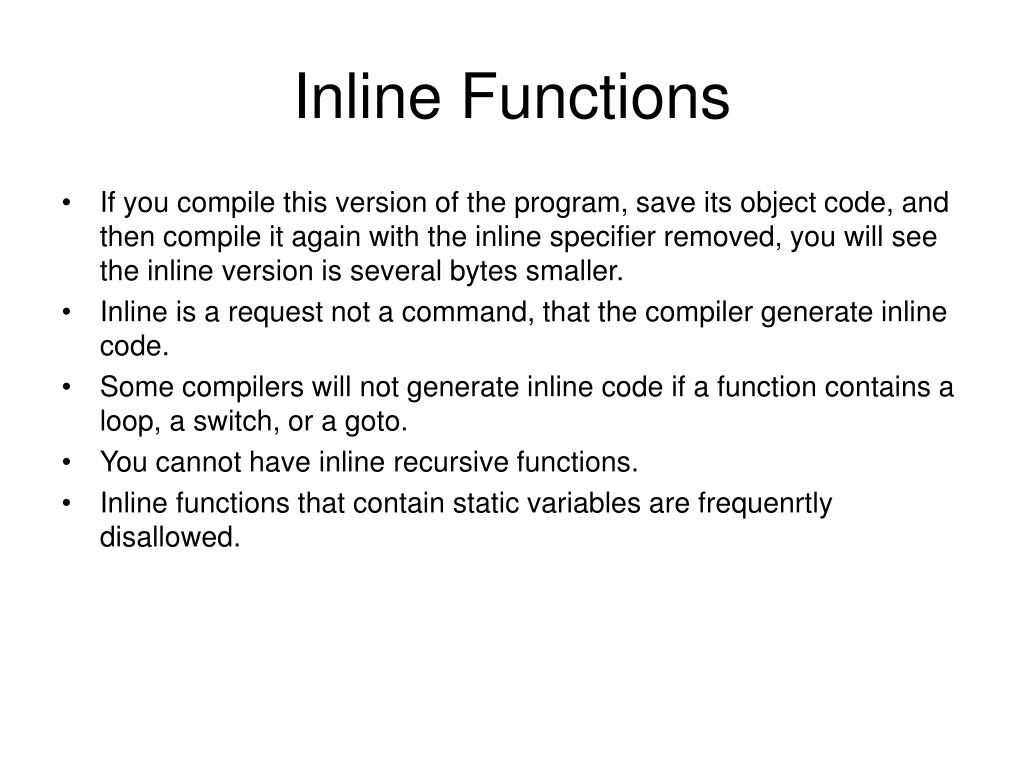 Inline Functions

• If you compile this version of the program, save its object code, and then compile it again with the inline specifier removed, you will see the inline version is several bytes smaller.
• Inline is a request not a command, that the compiler generate inline code.
• Some compilers will not generate inline code if a function contains a loop, a switch, or a goto.
• You cannot have inline recursive functions.
• Inline functions that contain static variables are frequenrtly disallowed.